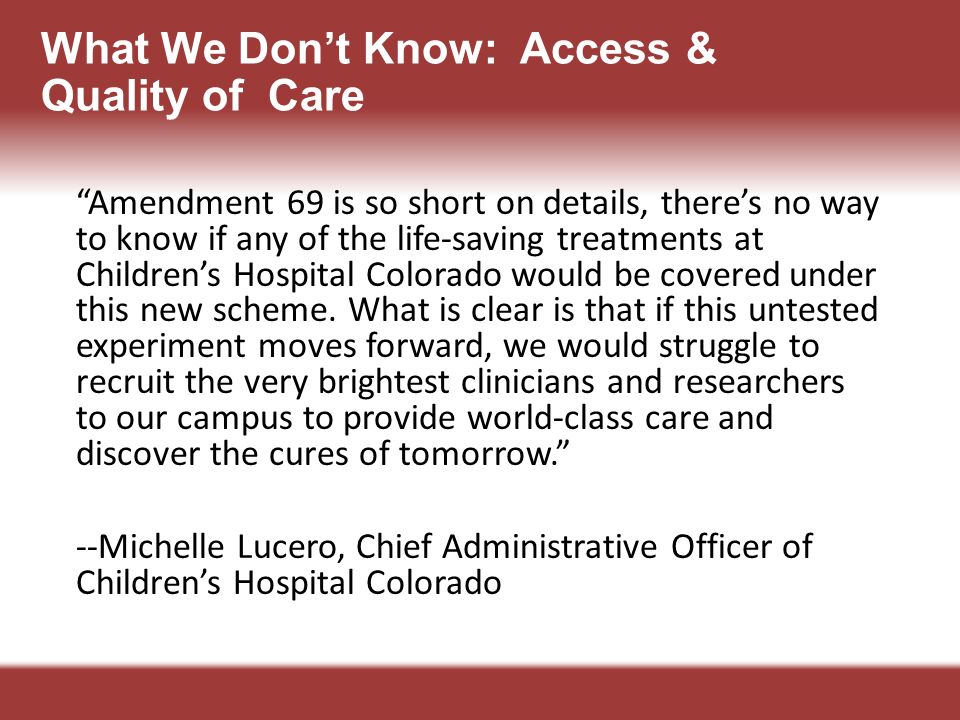 What We Don’t Know: Access & Quality of Care

“Amendment 69 is so short on details, there’s no way to know if any of the life-saving treatments at Children’s Hospital Colorado would be covered under this new scheme. What is clear is that if this untested experiment moves forward, we would struggle to recruit the very brightest clinicians and researchers to our campus to provide world-class care and discover the cures of tomorrow.”

--Michelle Lucero, Chief Administrative Officer of Children’s Hospital Colorado